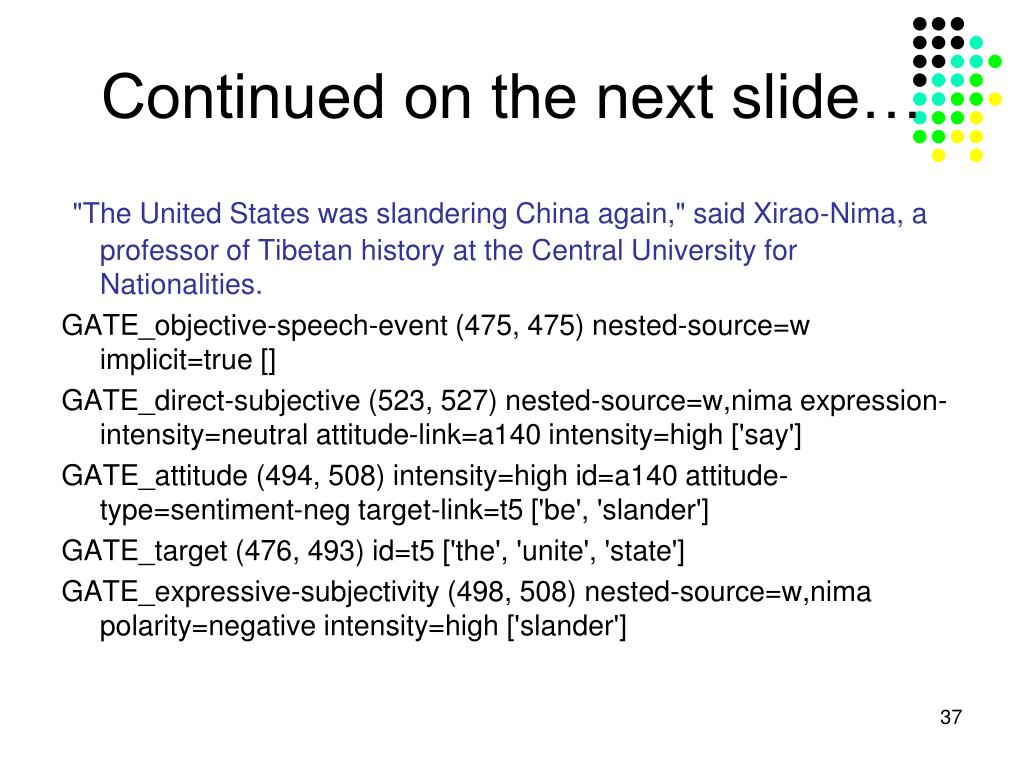 Continued on the next slide…

"The United States was slandering China again," said Xirao-Nima, a professor of Tibetan history at the Central University for Nationalities.

GATE_objective-speech-event (475, 475) nested-source=w implicit=true []

GATE_direct-subjective (523, 527) nested-source=w,nima expression-intensity=neutral attitude-link=a140 intensity=high ['say']

GATE_attitude (494, 508) intensity=high id=a140 attitude-type=sentiment-neg target-link=t5 ['be', 'slander']

GATE_target (476, 493) id=t5 ['the', 'unite', 'state']

GATE_expressive-subjectivity (498, 508) nested-source=w,nima polarity=negative intensity=high ['slander']

37